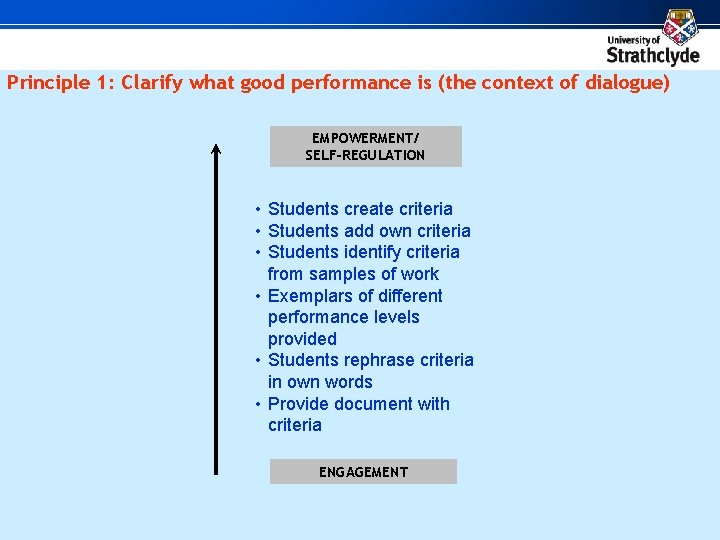 University of Strathclyde

Principle 1: Clarify what good performance is (the context of dialogue)

EMPOWERMENT/ SELF-REGULATION

• Students create criteria
• Students add own criteria
• Students identify criteria from samples of work
• Exemplars of different performance levels provided
• Students rephrase criteria in own words
• Provide document with criteria

ENGAGEMENT